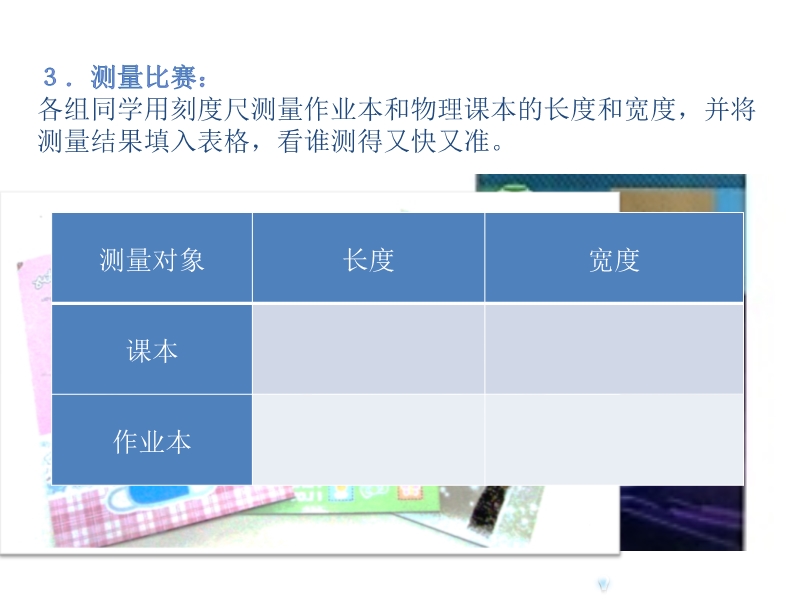 3．测量比赛：
各组同学用刻度尺测量作业本和物理课本的长度和宽度，并将测量结果填入表格，看谁测得又快又准。

| 测量对象 | 长度 | 宽度 |
|---|---|---|
| 课本 | | |
| 作业本 | | |